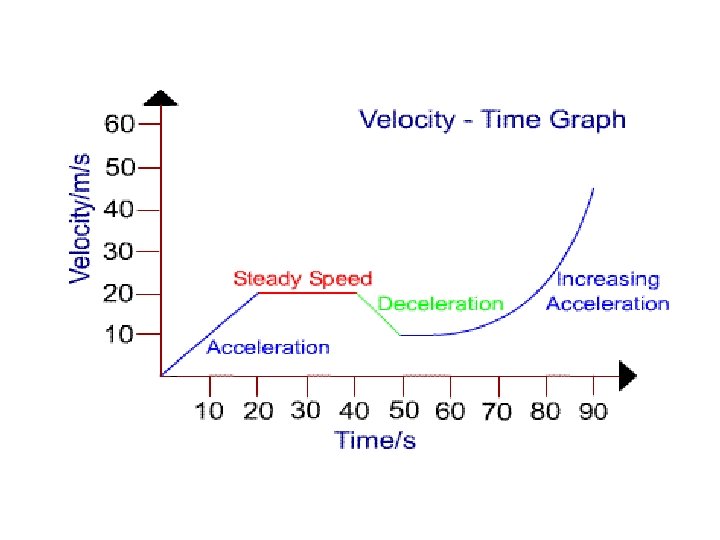 Velocity - Time Graph

Velocity/m/s

60
50
40
30
20
10

Steady Speed
Deceleration
Increasing Acceleration
Acceleration

10 20 30 40 50 60 70 80 90
Time/s